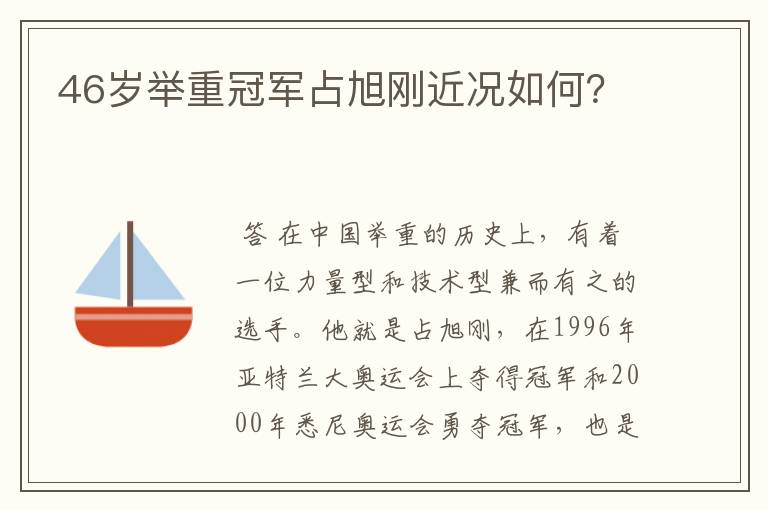 46岁举重冠军占旭刚近况如何?

答 在中国举重的历史上，有着一位力量型和技术型兼而有之的选手。他就是占旭刚，在1996年亚特兰大奥运会上夺得冠军和2000年悉尼奥运会勇夺冠军，也是